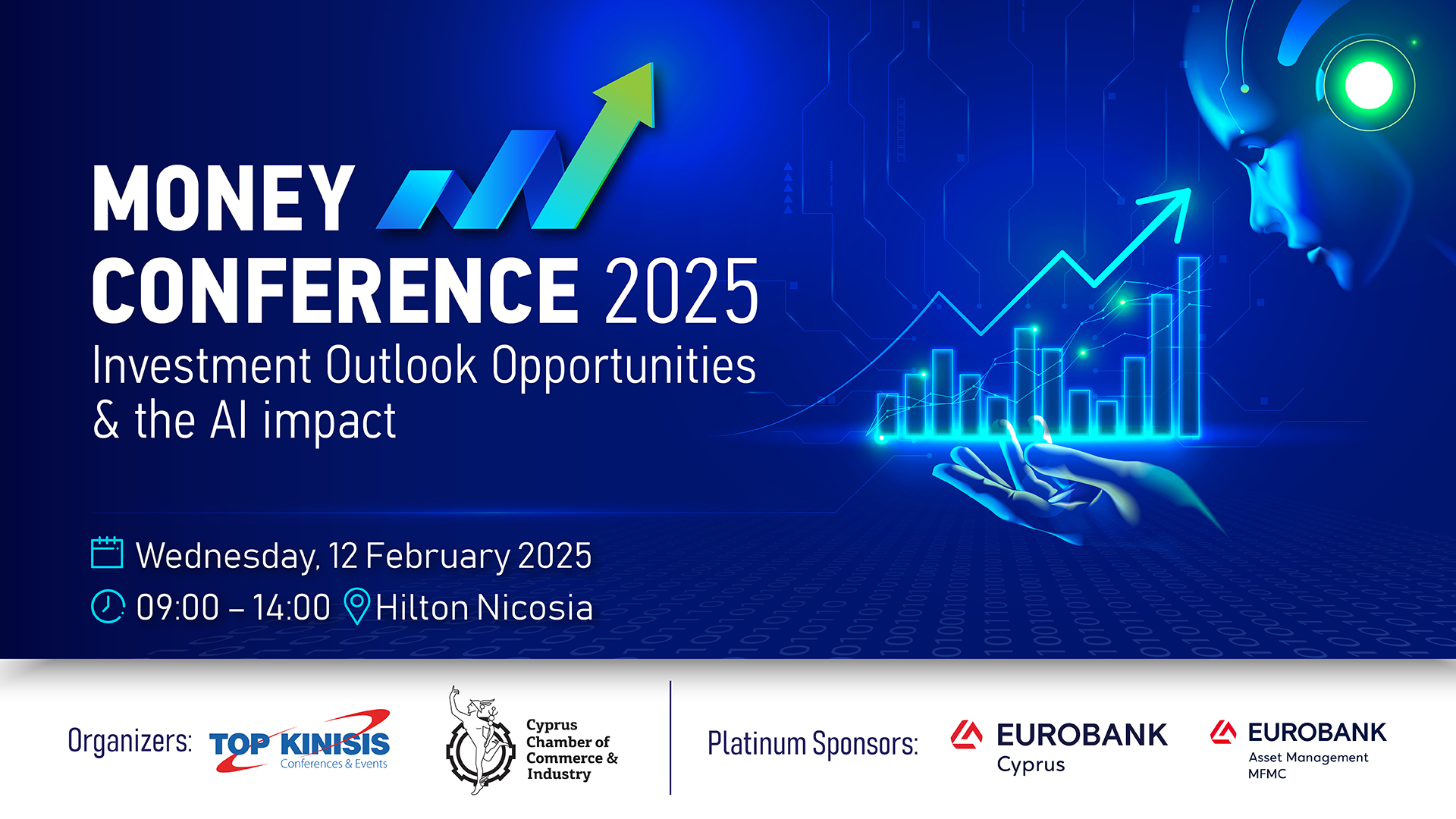 MONEY CONFERENCE 2025
Investment Outlook Opportunities & the AI impact

Wednesday, 12 February 2025
09:00 – 14:00 Hilton Nicosia

Organizers: TOP KINISIS Conferences & Events

Cyprus Chamber of Commerce & Industry

Platinum Sponsors: EUROBANK Cyprus

EUROBANK Asset Management MFMC